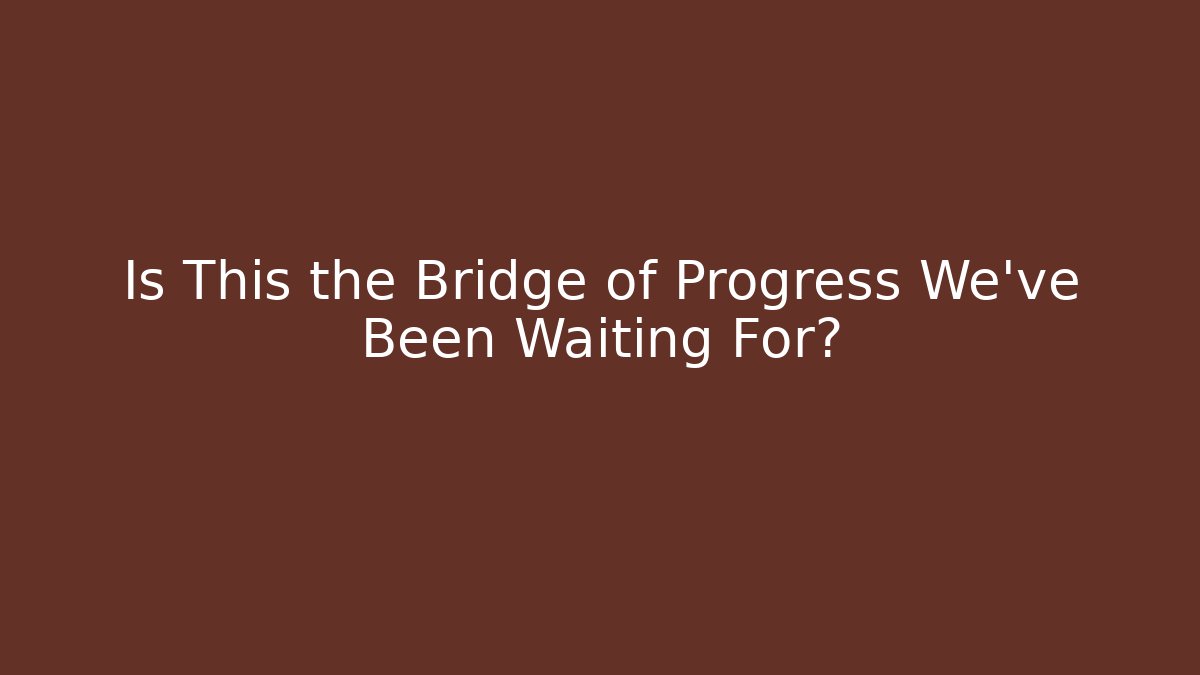 Is This the Bridge of Progress We've Been Waiting For?